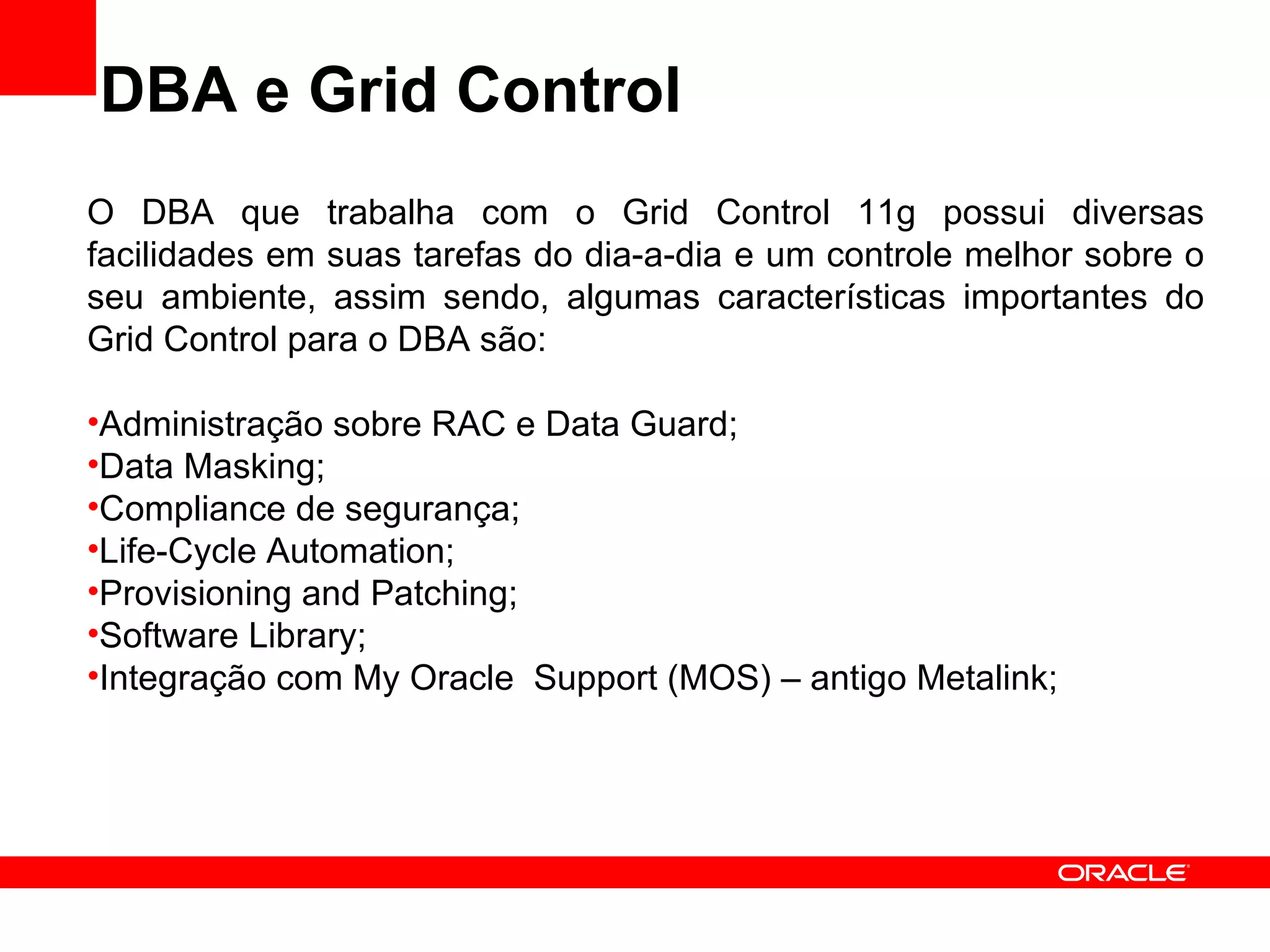 DBA e Grid Control

O DBA que trabalha com o Grid Control 11g possui diversas facilidades em suas tarefas do dia-a-dia e um controle melhor sobre o seu ambiente, assim sendo, algumas características importantes do Grid Control para o DBA são:

•Administração sobre RAC e Data Guard;
•Data Masking;
•Compliance de segurança;
•Life-Cycle Automation;
•Provisioning and Patching;
•Software Library;
•Integração com My Oracle  Support (MOS) – antigo Metalink;

ORACLE